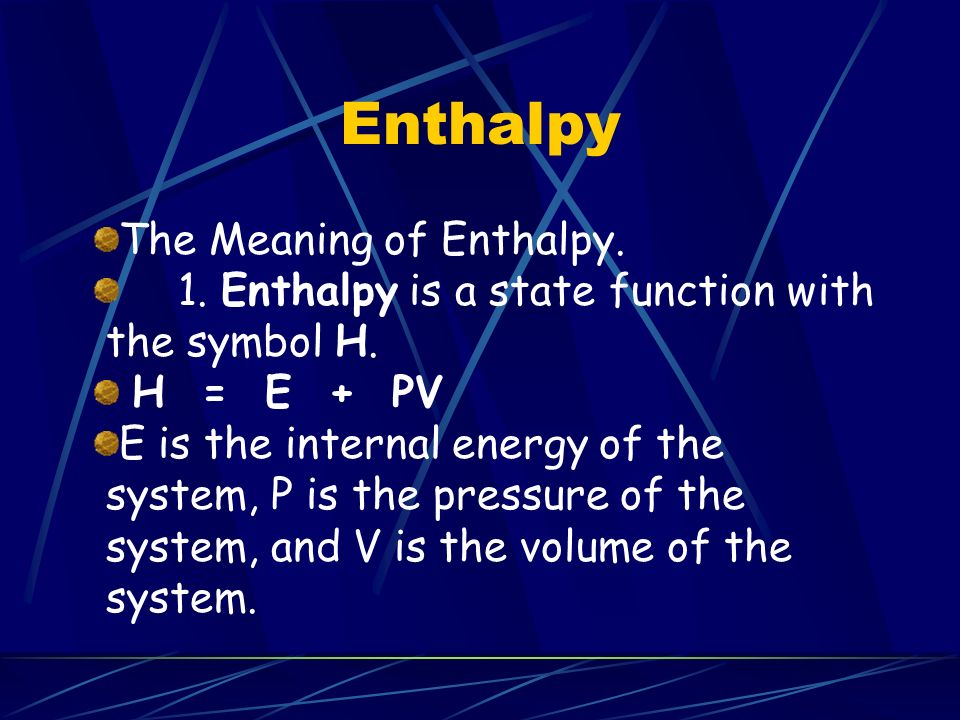 Enthalpy

The Meaning of Enthalpy.

1. Enthalpy is a state function with the symbol H.

$H = E + PV$

E is the internal energy of the system, P is the pressure of the system, and V is the volume of the system.